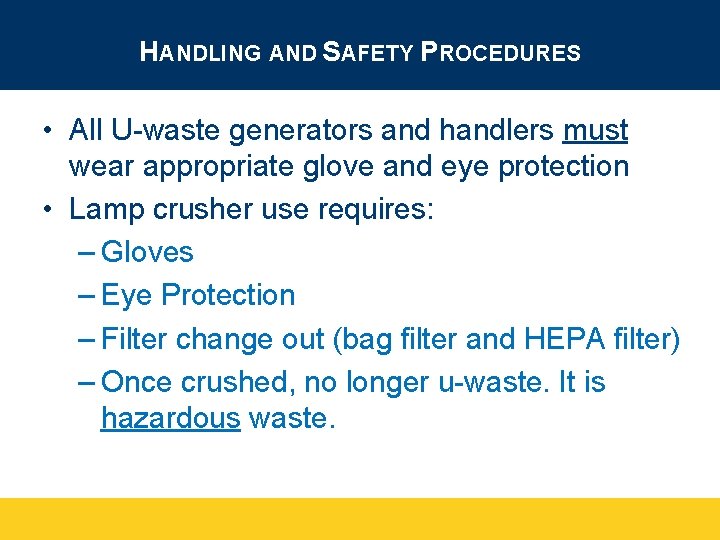 HANDLING AND SAFETY PROCEDURES

• All U-waste generators and handlers must wear appropriate glove and eye protection

• Lamp crusher use requires:
– Gloves
– Eye Protection
– Filter change out (bag filter and HEPA filter)
– Once crushed, no longer u-waste. It is hazardous waste.